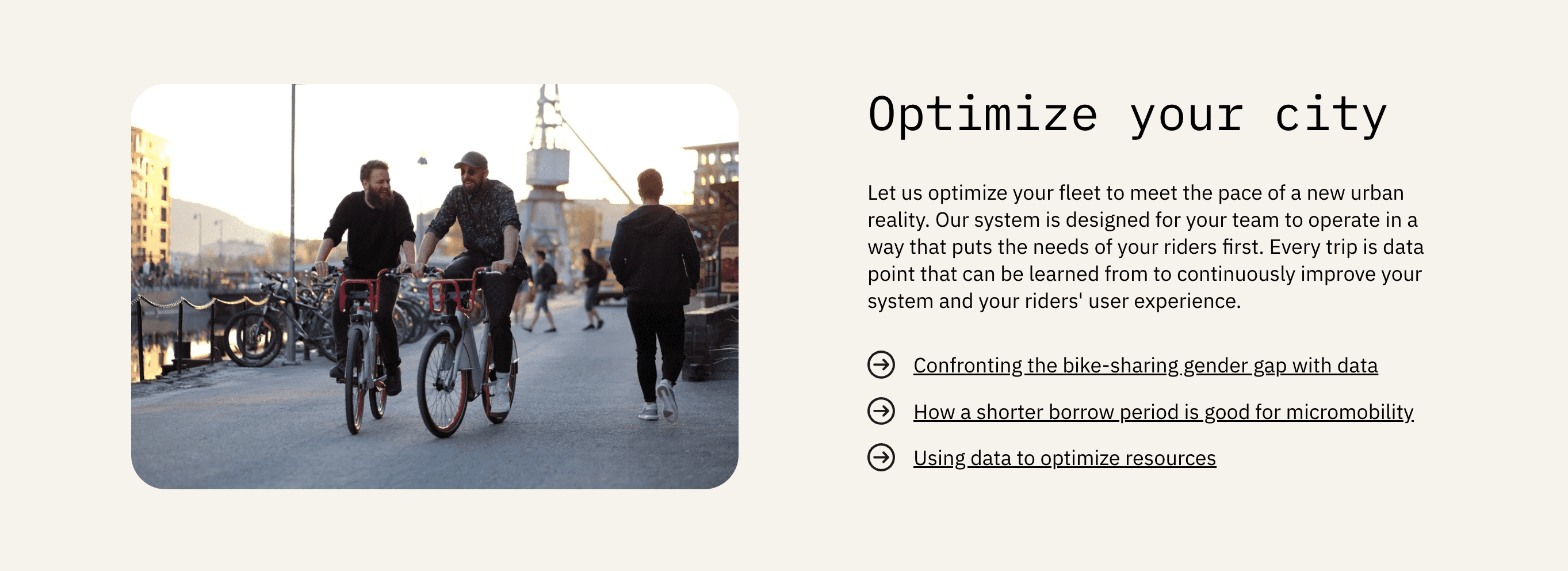 Optimize your city

Let us optimize your fleet to meet the pace of a new urban reality. Our system is designed for your team to operate in a way that puts the needs of your riders first. Every trip is data point that can be learned from to continuously improve your system and your riders' user experience.

Confronting the bike-sharing gender gap with data

How a shorter borrow period is good for micromobility

Using data to optimize resources